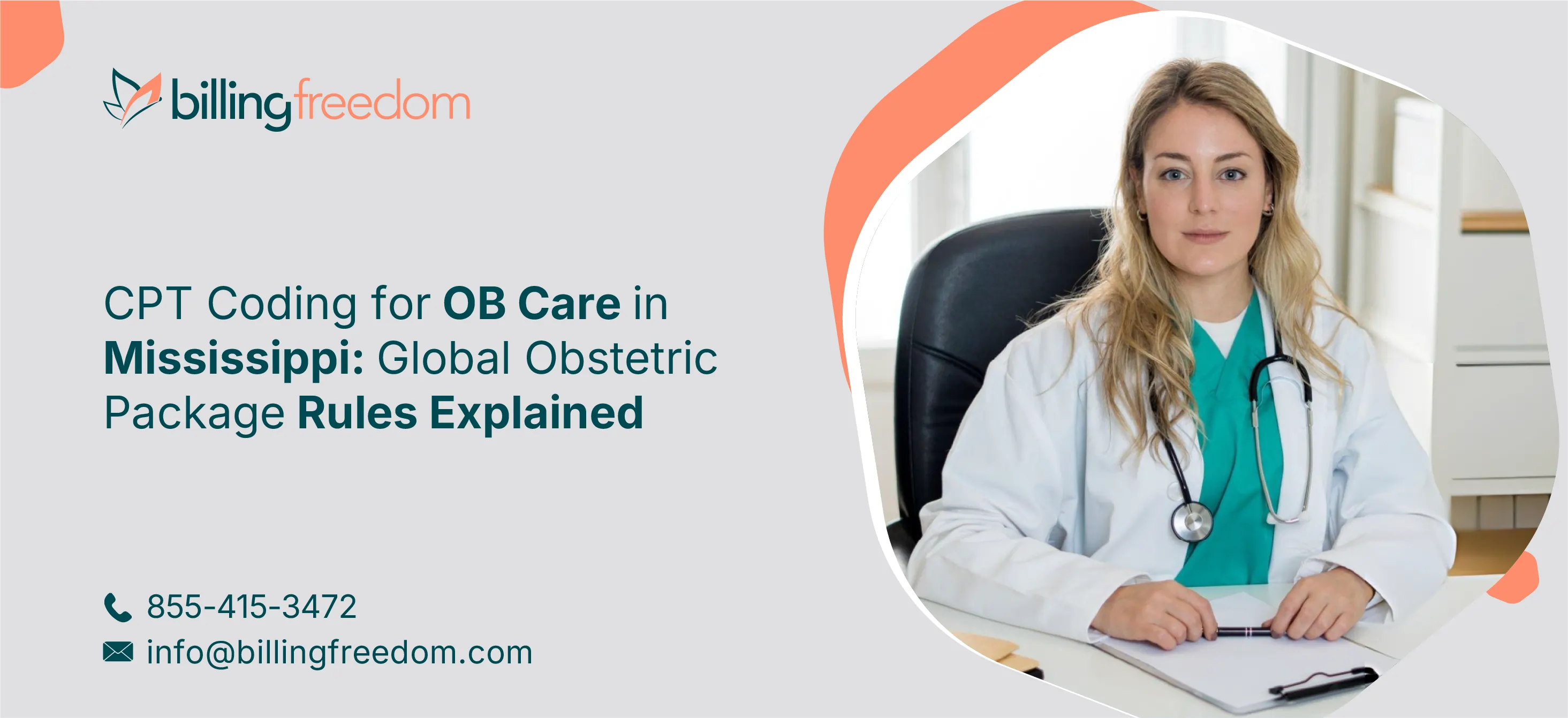 billingfreedom

CPT Coding for OB Care in Mississippi: Global Obstetric Package Rules Explained

855-415-3472
info@billingfreedom.com